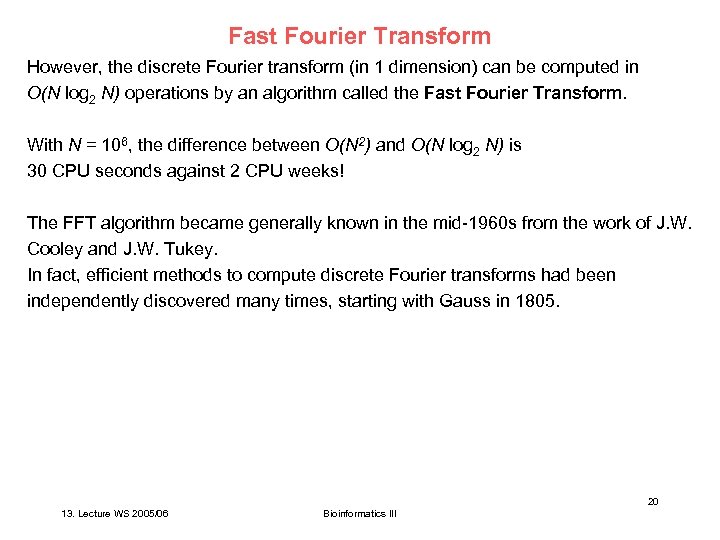 Fast Fourier Transform

However, the discrete Fourier transform (in 1 dimension) can be computed in $O(N \log_2 N)$ operations by an algorithm called the Fast Fourier Transform.

With $N = 10^6$, the difference between $O(N^2)$ and $O(N \log_2 N)$ is 30 CPU seconds against 2 CPU weeks!

The FFT algorithm became generally known in the mid-1960s from the work of J.W. Cooley and J.W. Tukey.
In fact, efficient methods to compute discrete Fourier transforms had been independently discovered many times, starting with Gauss in 1805.

20

13. Lecture WS 2005/06

Bioinformatics III